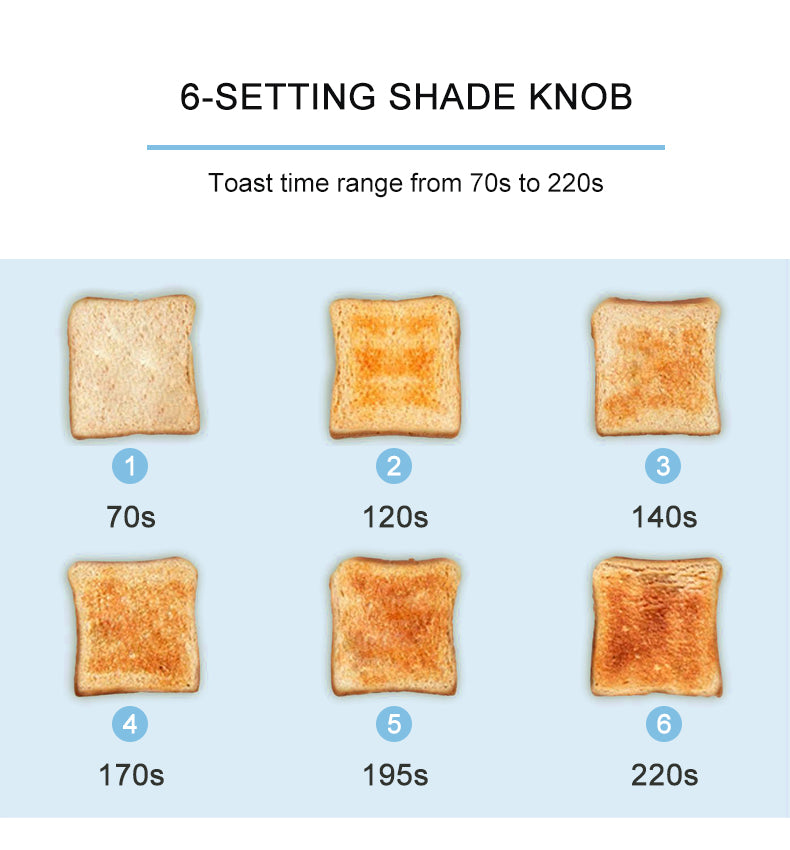 6-SETTING SHADE KNOB

Toast time range from 70s to 220s

1
70s

2
120s

3
140s

4
170s

5
195s

6
220s